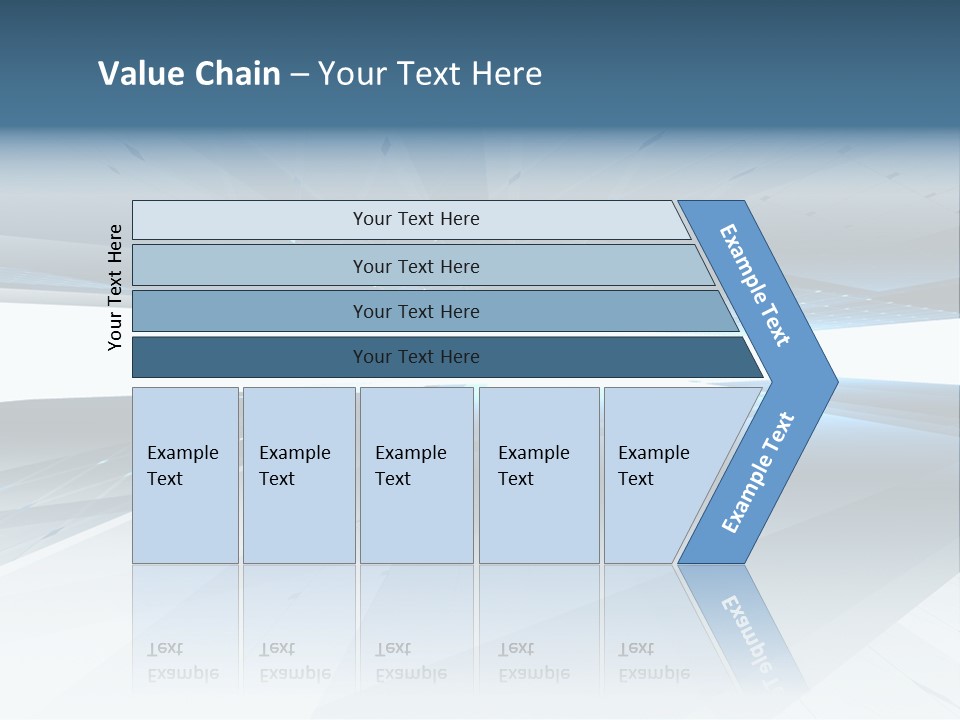 Value Chain – Your Text Here

Your Text Here

Your Text Here

Your Text Here

Your Text Here

Your Text Here

Example Text

Example Text

Example Text

Example Text

Example Text

Example Text

Example Text